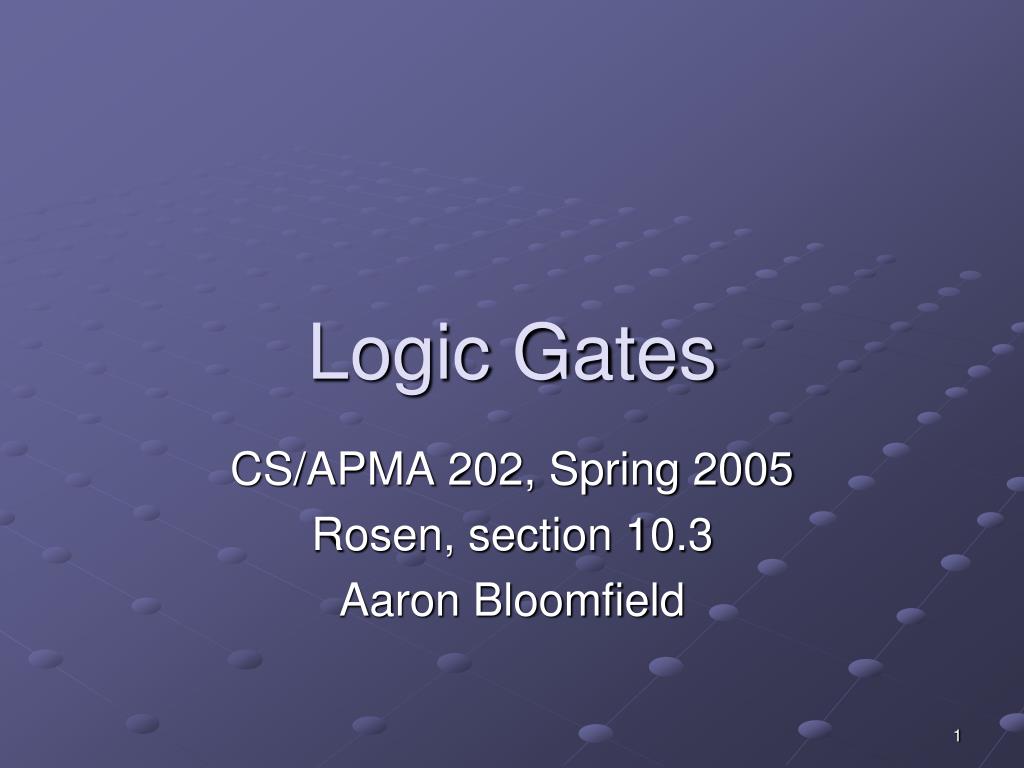 Logic Gates

CS/APMA 202, Spring 2005
Rosen, section 10.3
Aaron Bloomfield

1